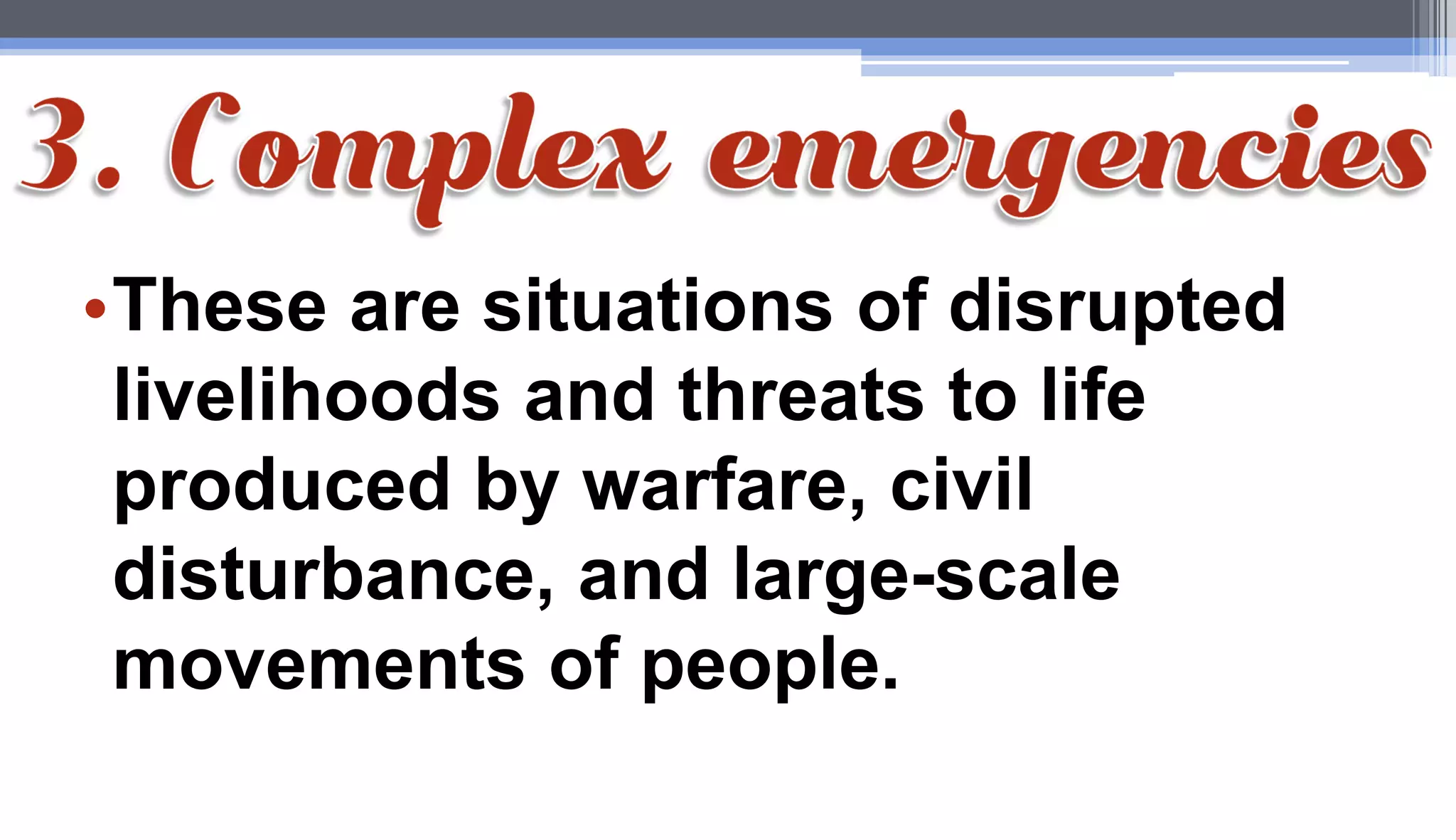 3. Complex emergencies

• These are situations of disrupted livelihoods and threats to life produced by warfare, civil disturbance, and large-scale movements of people.